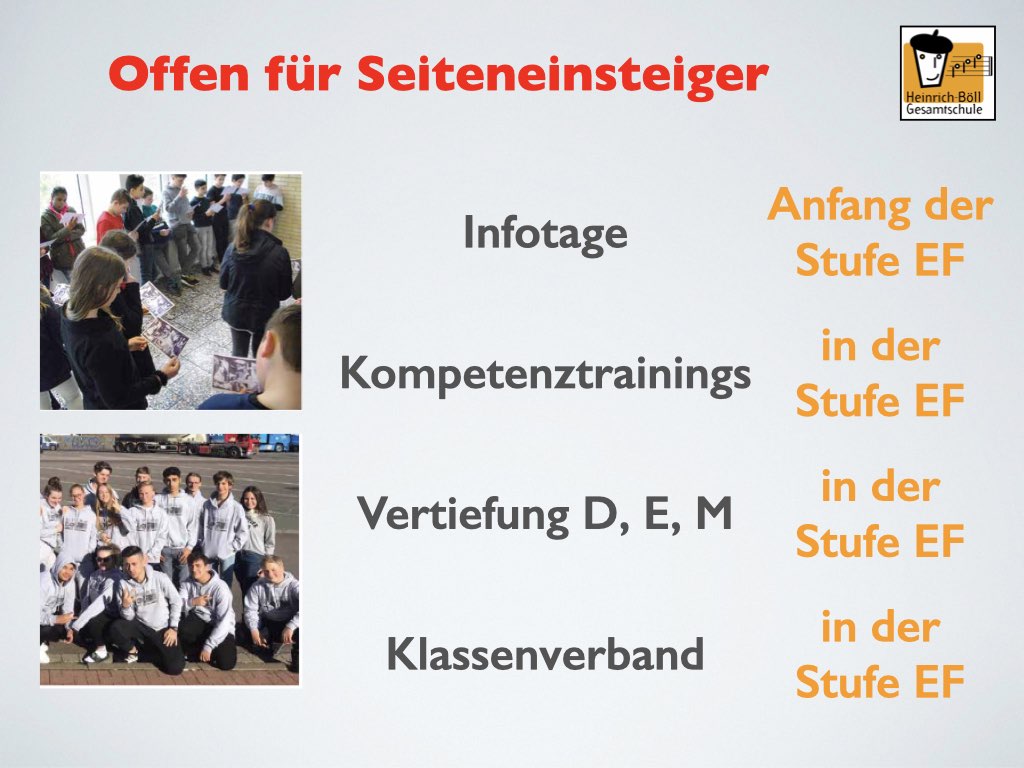 Offen für Seiteneinsteiger

Heinrich-Böll Gesamtschule

Infotage
Anfang der Stufe EF

Kompetenztrainings
in der Stufe EF

Vertiefung D, E, M
in der Stufe EF

Klassenverband
in der Stufe EF